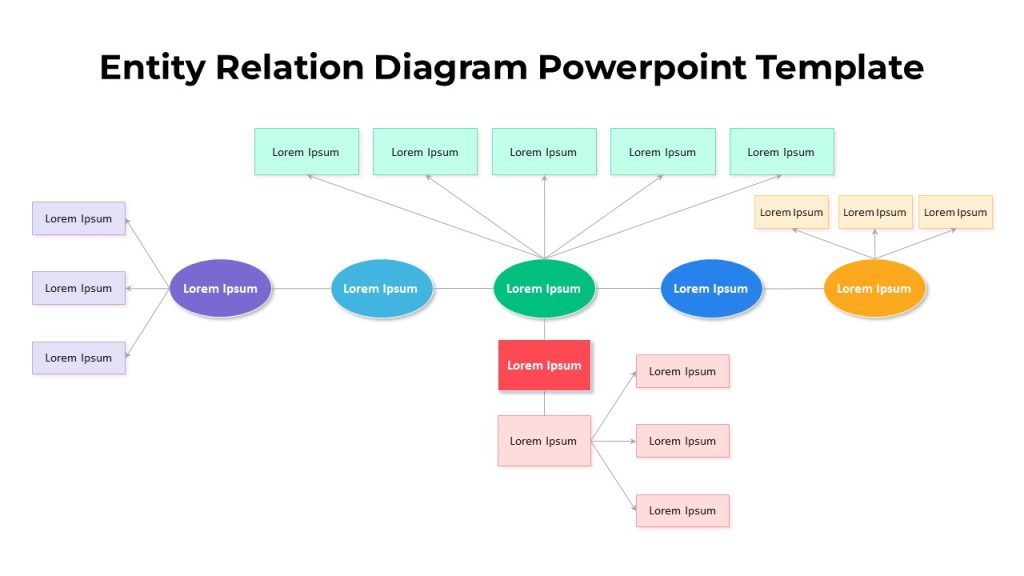 Entity Relation Diagram Powerpoint Template

Lorem Ipsum

Lorem Ipsum

Lorem Ipsum

Lorem Ipsum

Lorem Ipsum

Lorem Ipsum

Lorem Ipsum

Lorem Ipsum

Lorem Ipsum

Lorem Ipsum

Lorem Ipsum

Lorem Ipsum

Lorem Ipsum

Lorem Ipsum

Lorem Ipsum

Lorem Ipsum

Lorem Ipsum

Lorem Ipsum

Lorem Ipsum

Lorem Ipsum

Lorem Ipsum

Lorem Ipsum